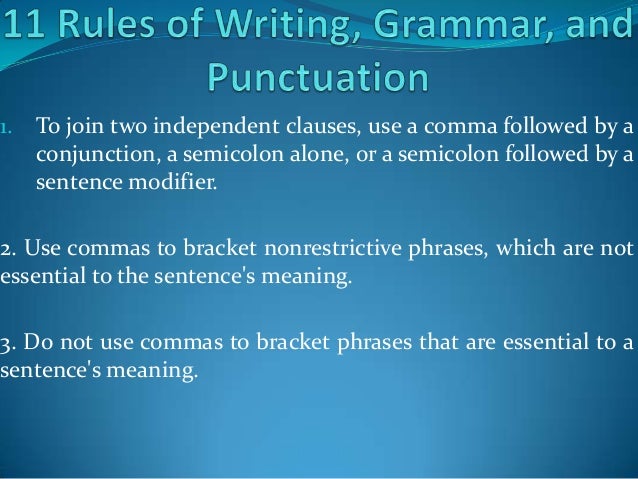 11 Rules of Writing, Grammar, and Punctuation

1. To join two independent clauses, use a comma followed by a conjunction, a semicolon alone, or a semicolon followed by a sentence modifier.

2. Use commas to bracket nonrestrictive phrases, which are not essential to the sentence's meaning.

3. Do not use commas to bracket phrases that are essential to a sentence's meaning.